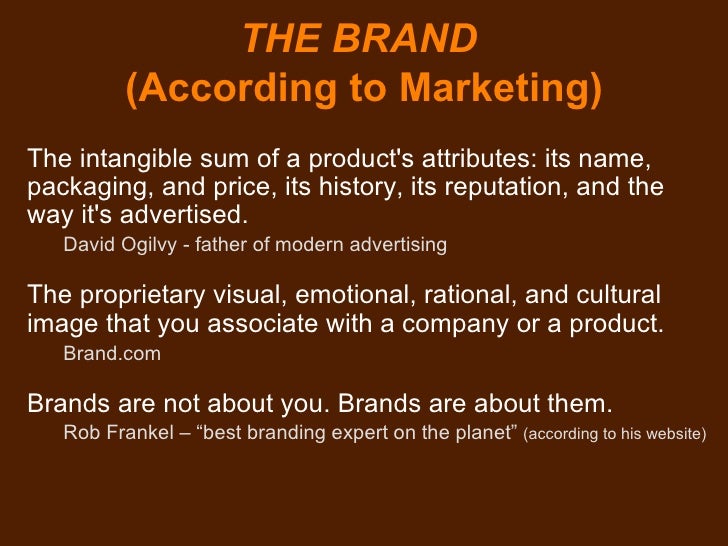 THE BRAND
(According to Marketing)

The intangible sum of a product's attributes: its name, packaging, and price, its history, its reputation, and the way it's advertised.
David Ogilvy - father of modern advertising

The proprietary visual, emotional, rational, and cultural image that you associate with a company or a product.
Brand.com

Brands are not about you. Brands are about them.
Rob Frankel – “best branding expert on the planet” (according to his website)